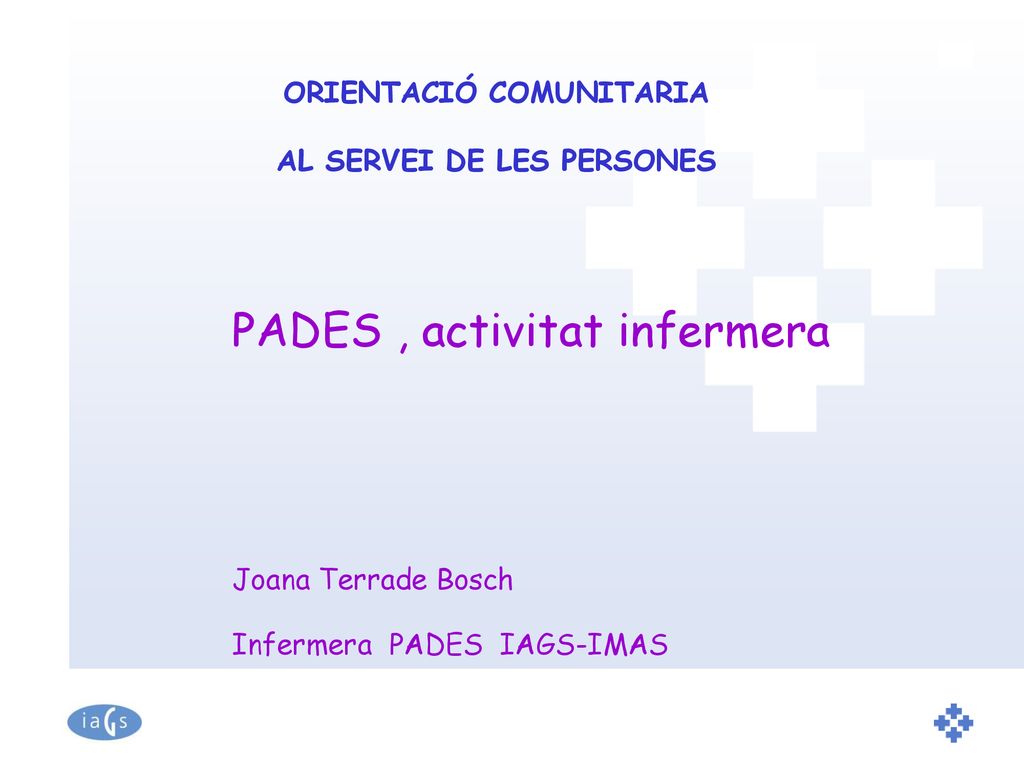 ORIENTACIÓ COMUNITARIA

AL SERVEI DE LES PERSONES

PADES , activitat infermera

Joana Terrade Bosch

Infermera PADES IAGS-IMAS

iaGs